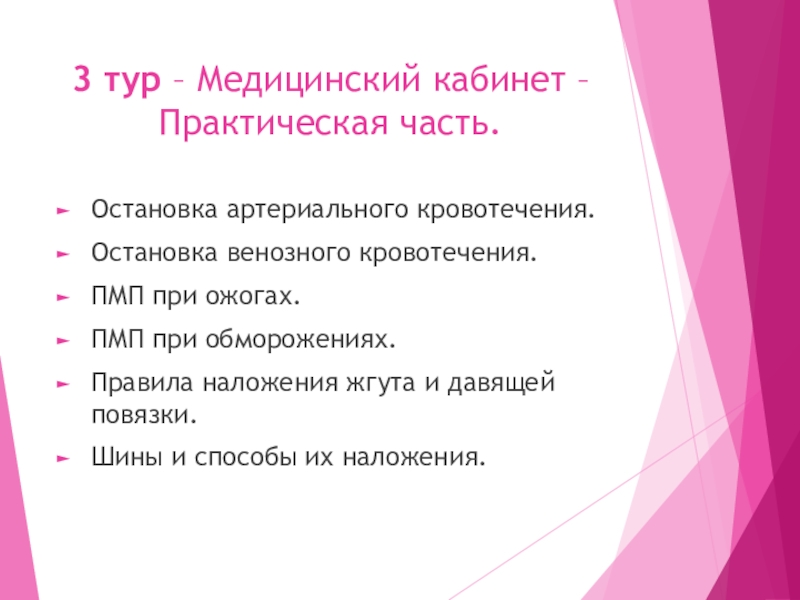 3 тур – Медицинский кабинет – Практическая часть.

Остановка артериального кровотечения.

Остановка венозного кровотечения.

ПМП при ожогах.

ПМП при обморожениях.

Правила наложения жгута и давящей повязки.

Шины и способы их наложения.